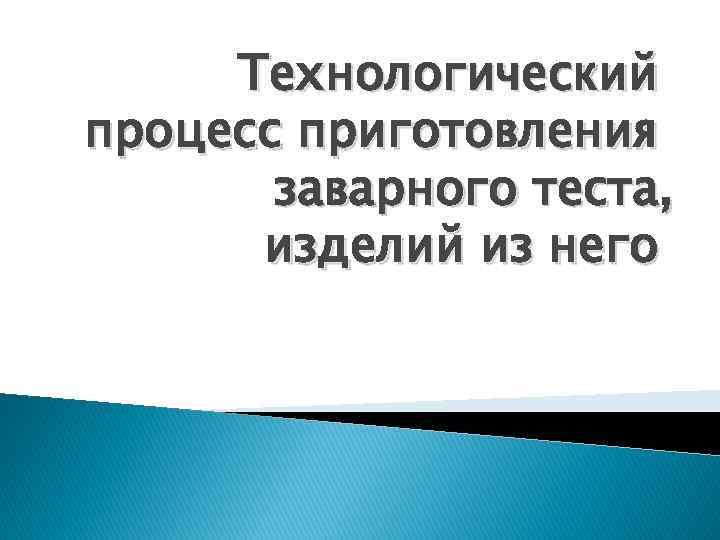 Технологический процесс приготовления заварного теста, изделий из него